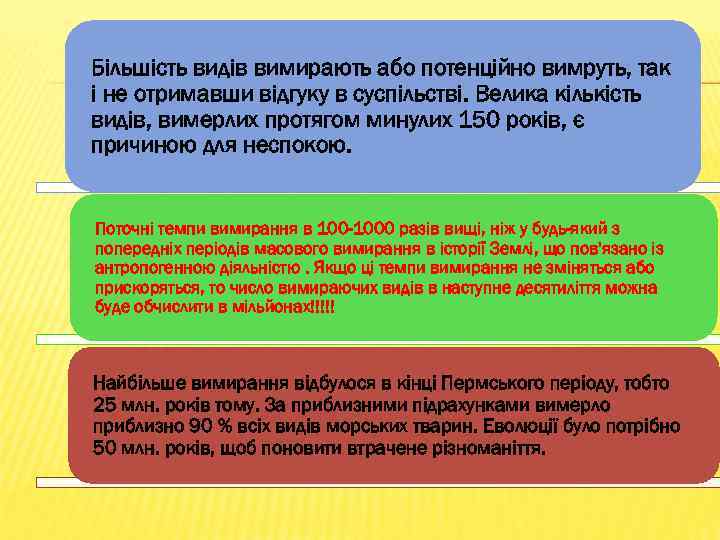 Більшість видів вимирають або потенційно вимруть, так і не отримавши відгуку в суспільстві. Велика кількість видів, вимерлих протягом минулих 150 років, є причиною для неспокою.

Поточні темпи вимирання в 100-1000 разів вищі, ніж у будь-який з попередніх періодів масового вимирання в історії Землі, що пов'язано із антропогенною діяльністю . Якщо ці темпи вимирання не зміняться або прискоряться, то число вимираючих видів в наступне десятиліття можна буде обчислити в мільйонах!!!!!

Найбільше вимирання відбулося в кінці Пермського періоду, тобто 25 млн. років тому. За приблизними підрахунками вимерло приблизно 90 % всіх видів морських тварин. Еволюції було потрібно 50 млн. років, щоб поновити втрачене різноманіття.